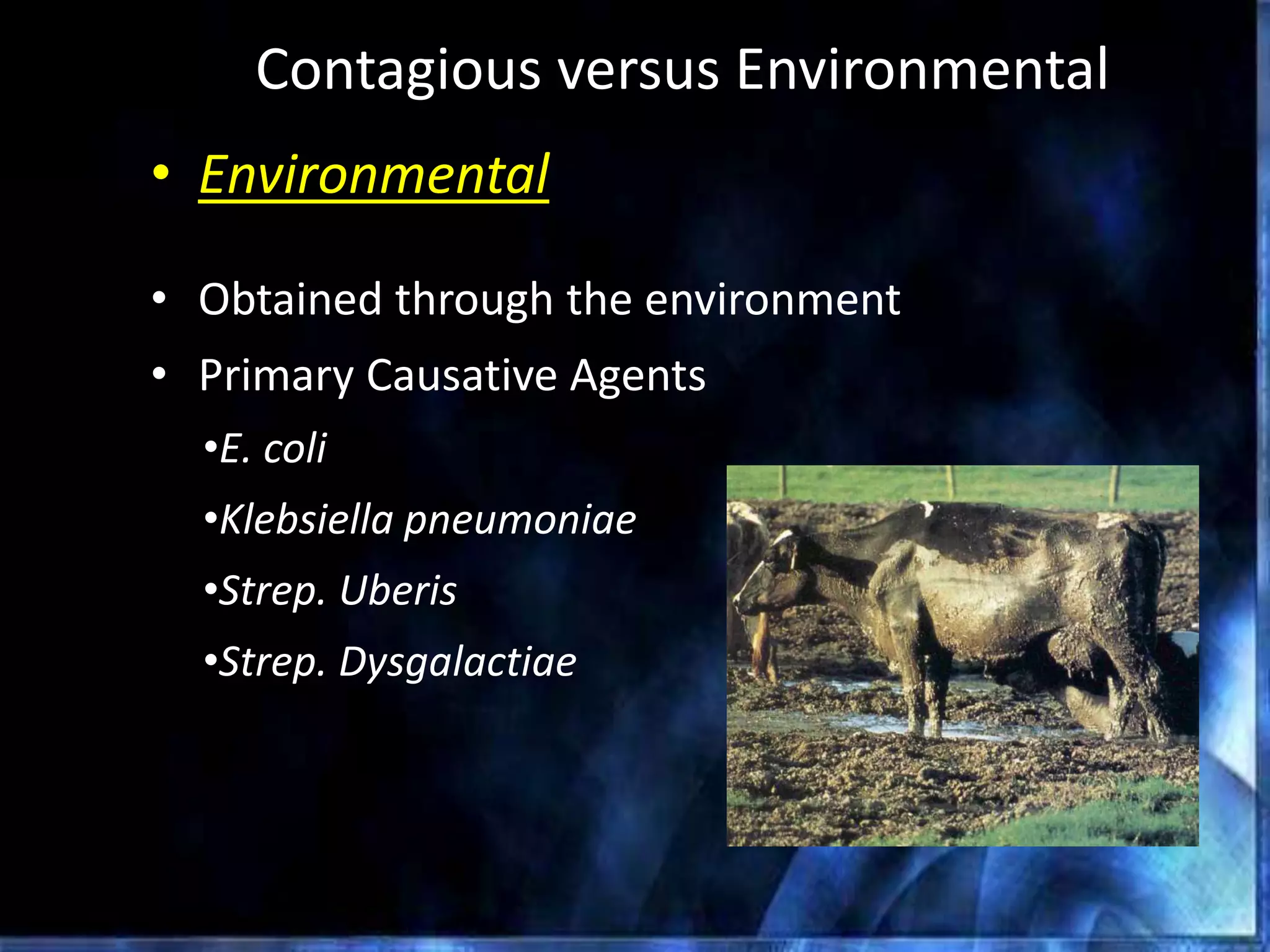 Contagious versus Environmental

• Environmental

• Obtained through the environment
• Primary Causative Agents
•E. coli
•Klebsiella pneumoniae
•Strep. Uberis
•Strep. Dysgalactiae